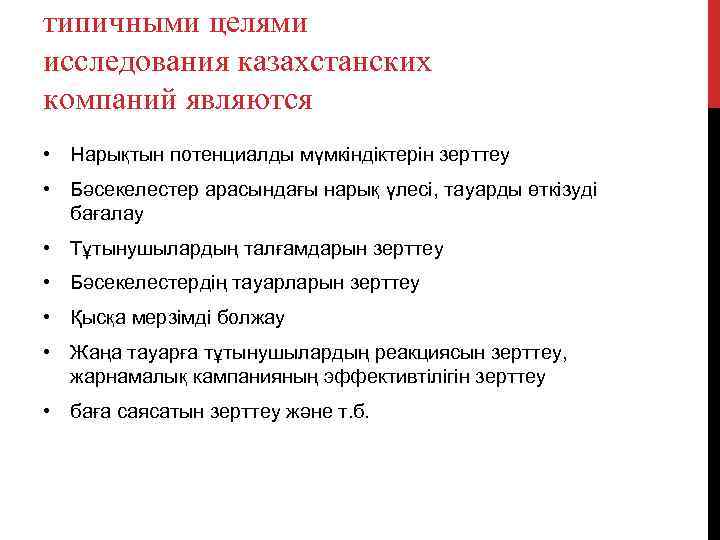 типичными целями исследования казахстанских компаний являются

• Нарықтын потенциалды мүмкіндіктерін зерттеу
• Бәсекелестер арасындағы нарық үлесі, тауарды өткізуді бағалау
• Тұтынушылардың талғамдарын зерттеу
• Бәсекелестердің тауарларын зерттеу
• Қысқа мерзімді болжау
• Жаңа тауарға тұтынушылардың реакциясын зерттеу, жарнамалық кампанияның эффективтілігін зерттеу
• баға саясатын зерттеу және т.б.